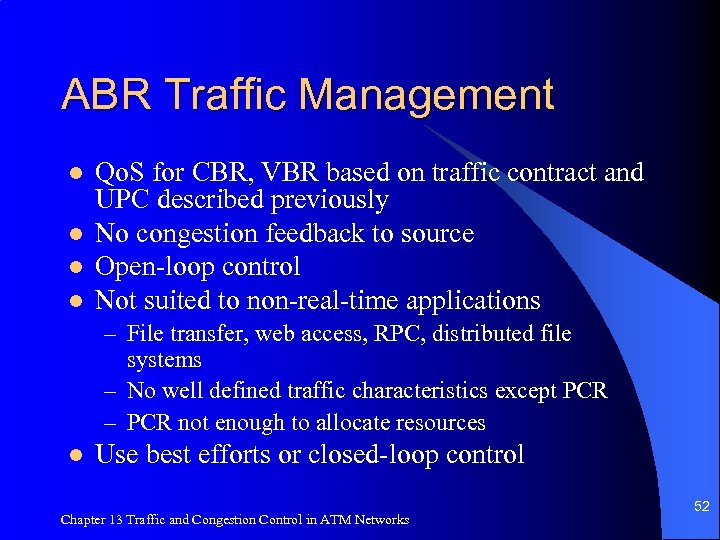 ABR Traffic Management

- QoS for CBR, VBR based on traffic contract and UPC described previously
- No congestion feedback to source
- Open-loop control
- Not suited to non-real-time applications
  – File transfer, web access, RPC, distributed file systems
  – No well defined traffic characteristics except PCR
  – PCR not enough to allocate resources
- Use best efforts or closed-loop control

Chapter 13 Traffic and Congestion Control in ATM Networks

52